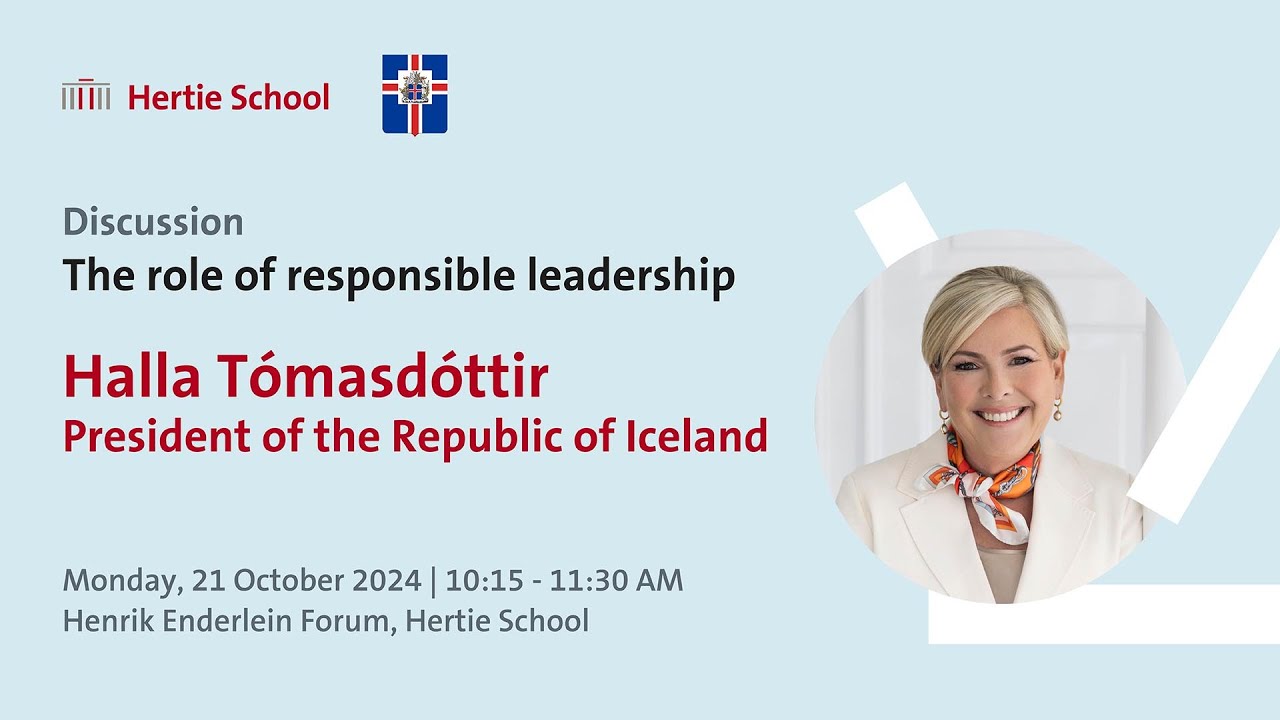 Hertie School

Discussion
The role of responsible leadership

Halla Tómasdóttir
President of the Republic of Iceland

Monday, 21 October 2024 | 10:15 - 11:30 AM
Henrik Enderlein Forum, Hertie School